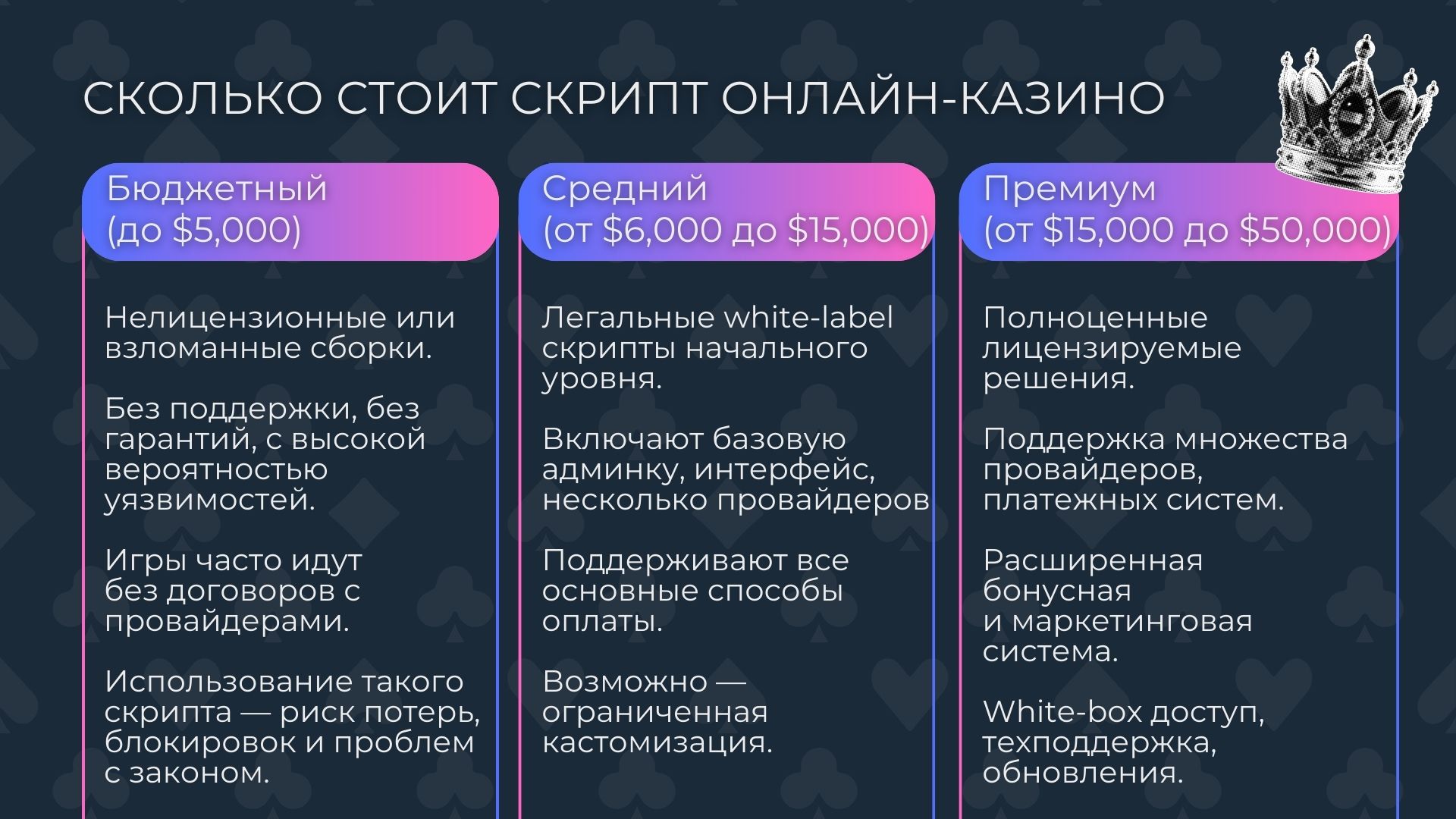 СКОЛЬКО СТОИТ СКРИПТ ОНЛАЙН-КАЗИНО

Бюджетный
(до $5,000)

Нелицензионные или взломанные сборки.

Без поддержки, без гарантий, с высокой вероятностью уязвимостей.

Игры часто идут без договоров с провайдерами.

Использование такого скрипта — риск потерь, блокировок и проблем с законом.

Средний
(от $6,000 до $15,000)

Легальные white-label скрипты начального уровня.

Включают базовую админку, интерфейс, несколько провайдеров

Поддерживают все основные способы оплаты.

Возможно — ограниченная кастомизация.

Премиум
(от $15,000 до $50,000)

Полноценные лицензируемые решения.

Поддержка множества провайдеров, платежных систем.

Расширенная бонусная и маркетинговая система.

White-box доступ, техподдержка, обновления.